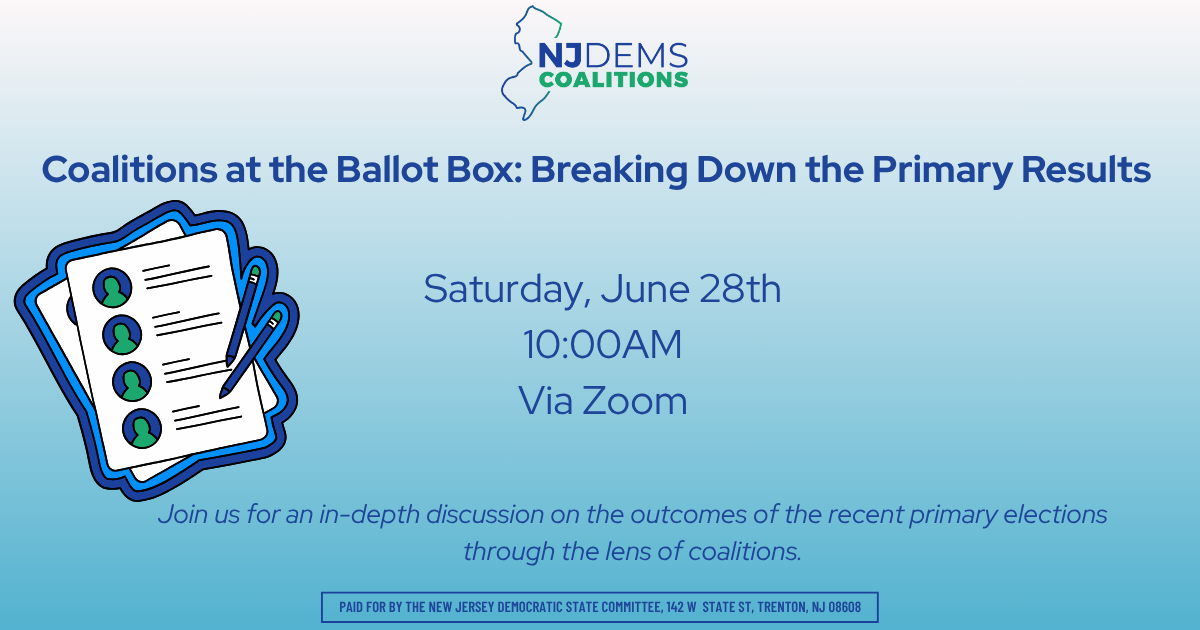 NJDEMS
COALITIONS

Coalitions at the Ballot Box: Breaking Down the Primary Results

Saturday, June 28th
10:00AM
Via Zoom

Join us for an in-depth discussion on the outcomes of the recent primary elections through the lens of coalitions.

PAID FOR BY THE NEW JERSEY DEMOCRATIC STATE COMMITTEE, 142 W STATE ST, TRENTON, NJ 08608